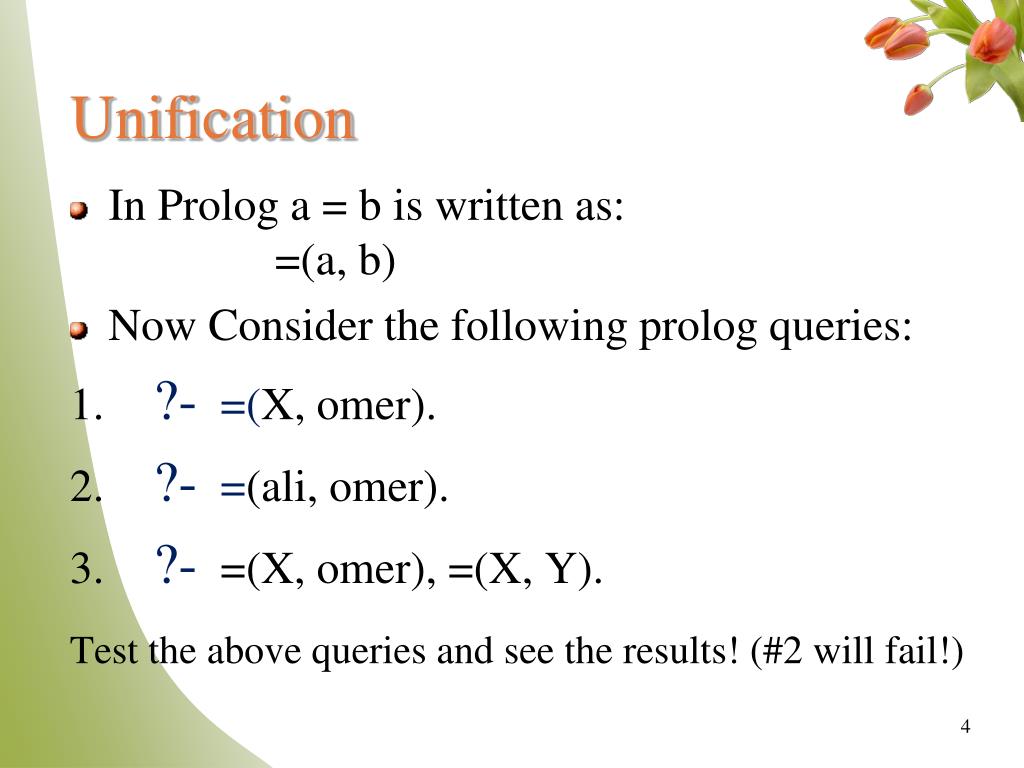 Unification

In Prolog a = b is written as:
=(a, b)

Now Consider the following prolog queries:

1. ?- =(X, omer).

2. ?- =(ali, omer).

3. ?- =(X, omer), =(X, Y).

Test the above queries and see the results! (#2 will fail!)

4